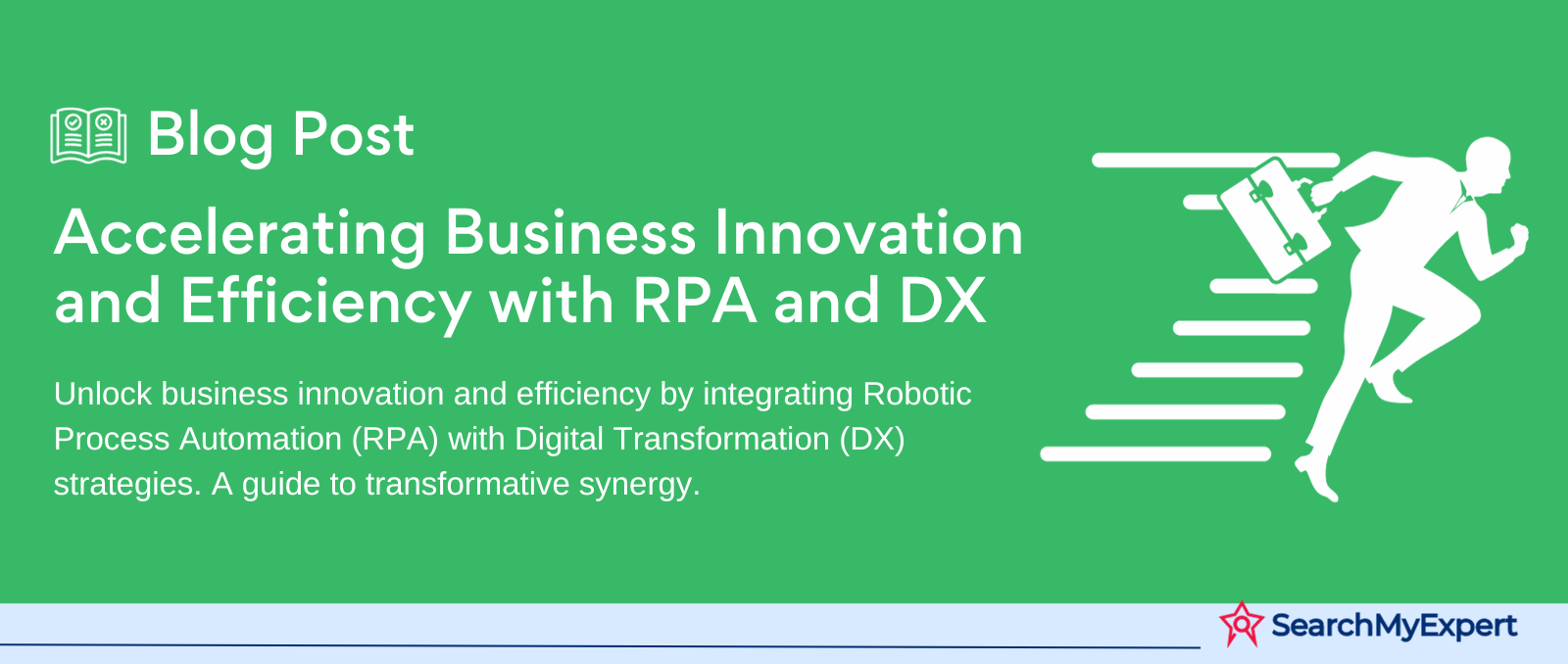 Blog Post

Accelerating Business Innovation and Efficiency with RPA and DX

Unlock business innovation and efficiency by integrating Robotic Process Automation (RPA) with Digital Transformation (DX) strategies. A guide to transformative synergy.

SearchMyExpert